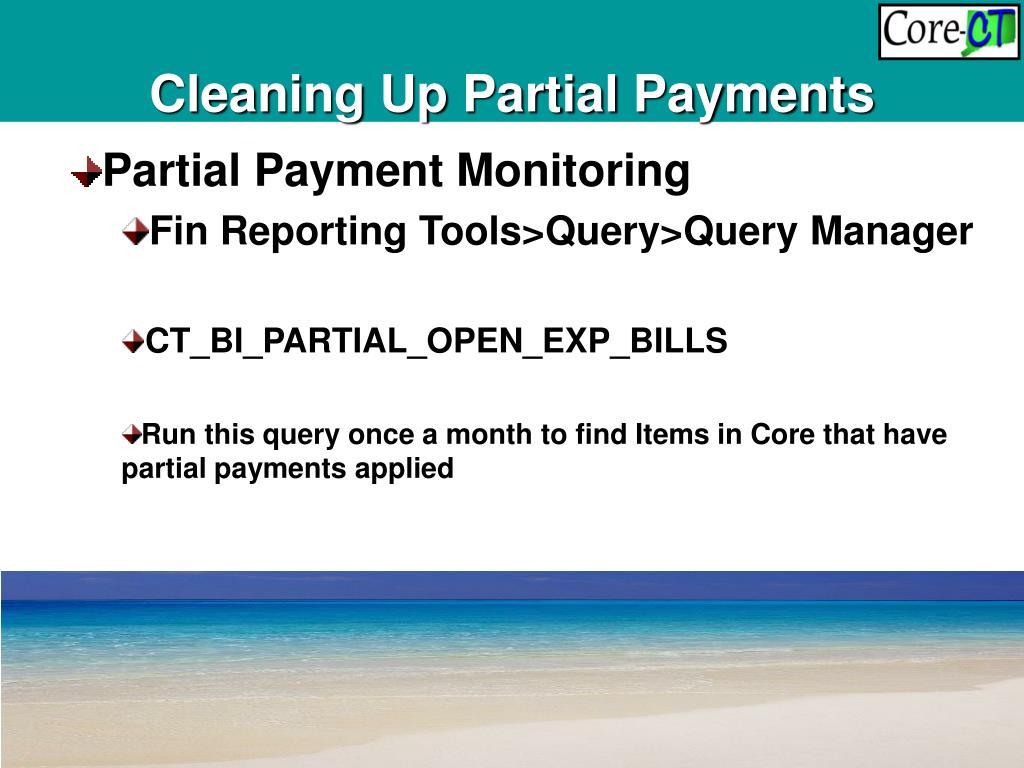 Core-CT

Cleaning Up Partial Payments

Partial Payment Monitoring

Fin Reporting Tools>Query>Query Manager

CT_BI_PARTIAL_OPEN_EXP_BILLS

Run this query once a month to find Items in Core that have partial payments applied